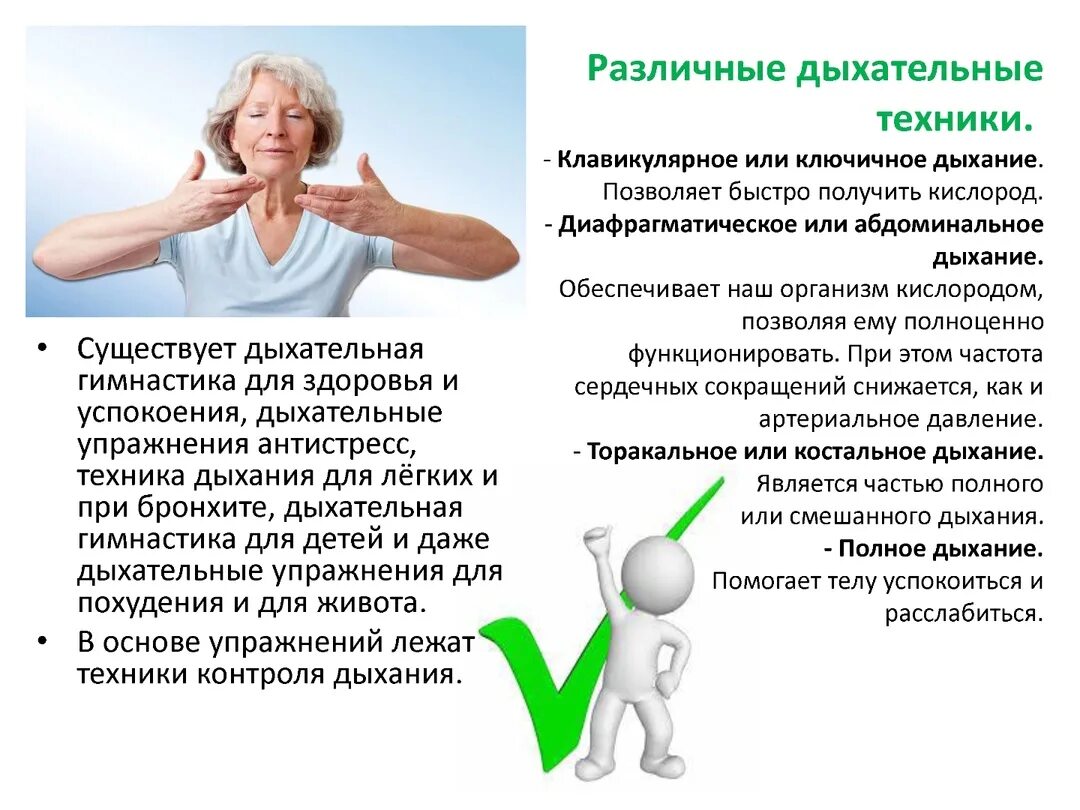 Различные дыхательные техники.

- Клавикулярное или ключичное дыхание. Позволяет быстро получить кислород.

- Диафрагматическое или абдоминальное дыхание. Обеспечивает наш организм кислородом, позволяя ему полноценно функционировать. При этом частота сердечных сокращений снижается, как и артериальное давление.

- Торакальное или костальное дыхание. Является частью полного или смешанного дыхания.

- Полное дыхание. Помогает телу успокоиться и расслабиться.

• Существует дыхательная гимнастика для здоровья и успокоения, дыхательные упражнения антистресс, техника дыхания для лёгких и при бронхите, дыхательная гимнастика для детей и даже дыхательные упражнения для похудения и для живота.

• В основе упражнений лежат техники контроля дыхания.